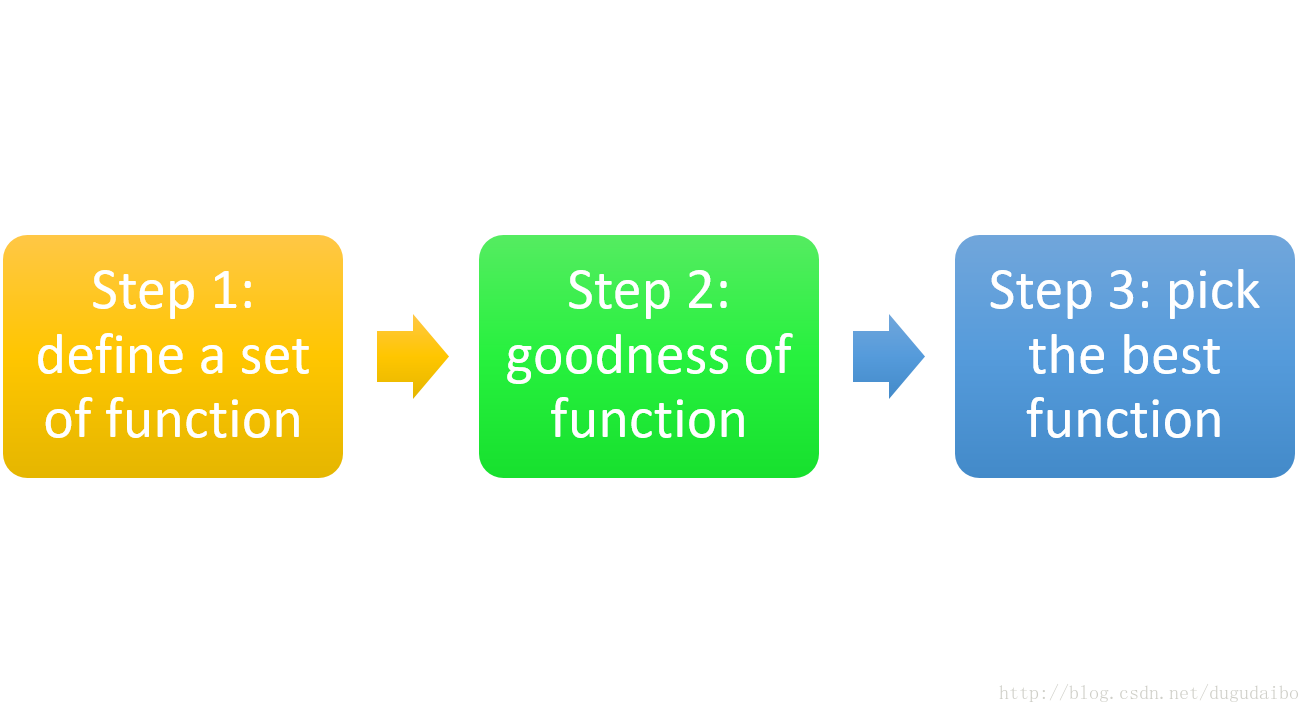 Step 1: define a set of function

Step 2: goodness of function

Step 3: pick the best function

http://blog.csdn.net/dugudaibo